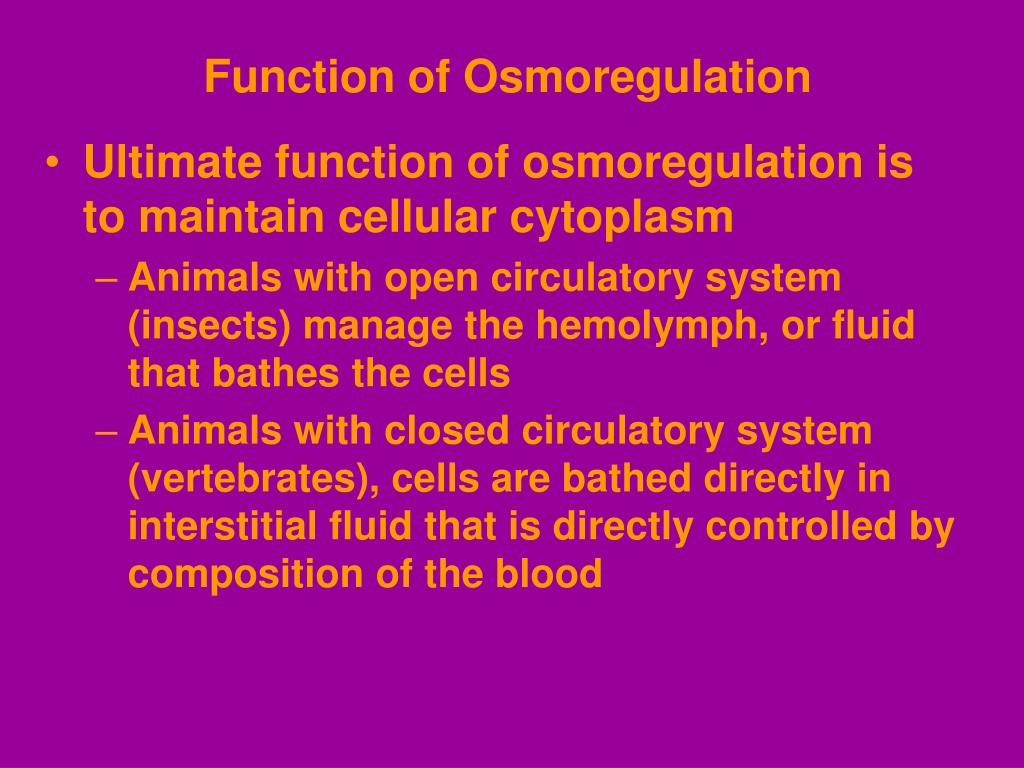 Function of Osmoregulation

• Ultimate function of osmoregulation is to maintain cellular cytoplasm
– Animals with open circulatory system (insects) manage the hemolymph, or fluid that bathes the cells
– Animals with closed circulatory system (vertebrates), cells are bathed directly in interstitial fluid that is directly controlled by composition of the blood